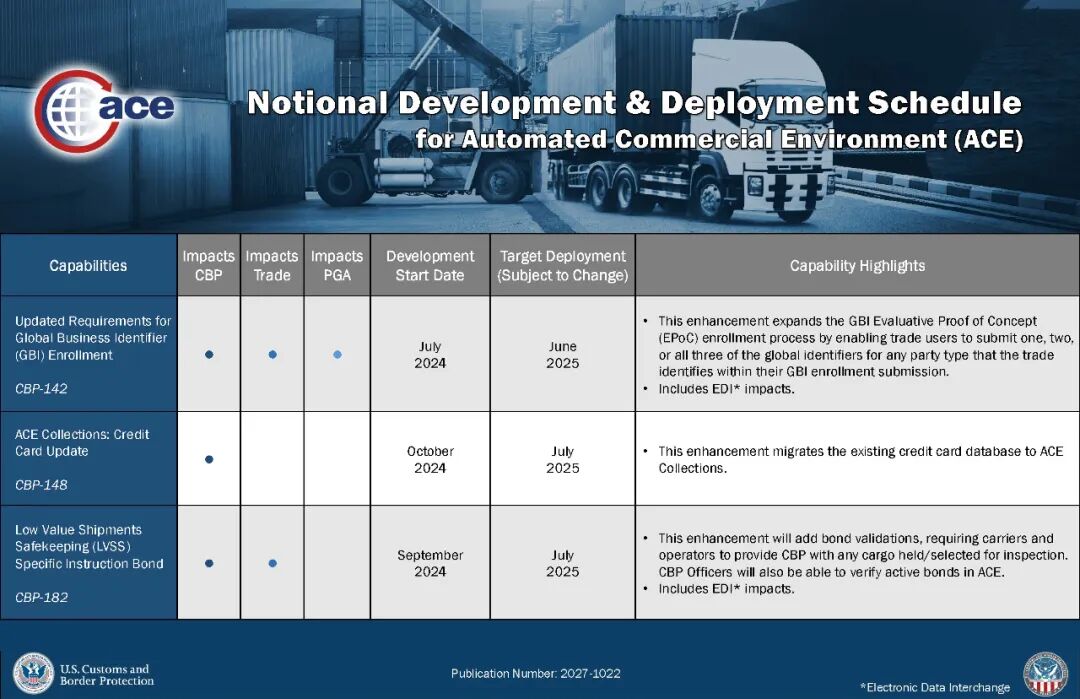 ace

Notional Development & Deployment Schedule
for Automated Commercial Environment (ACE)

| Capabilities | Impacts CBP | Impacts Trade | Impacts PGA | Development Start Date | Target Deployment (Subject to Change) | Capability Highlights |
|---|---|---|---|---|---|---|
| Updated Requirements for Global Business Identifier (GBI) Enrollment CBP-142 | • | • | • | July 2024 | June 2025 | • This enhancement expands the GBI Evaluative Proof of Concept (EPoC) enrollment process by enabling trade users to submit one, two, or all three of the global identifiers for any party type that the trade identifies within their GBI enrollment submission. • Includes EDI* impacts. |
| ACE Collections: Credit Card Update CBP-148 | • | | | October 2024 | July 2025 | • This enhancement migrates the existing credit card database to ACE Collections. |
| Low Value Shipments Safekeeping (LVSS) Specific Instruction Bond CBP-182 | • | • | | September 2024 | July 2025 | • This enhancement will add bond validations, requiring carriers and operators to provide CBP with any cargo held/selected for inspection. CBP Officers will also be able to verify active bonds in ACE. • Includes EDI* impacts. |

U.S. Customs and Border Protection

Publication Number: 2027-1022

*Electronic Data Interchange